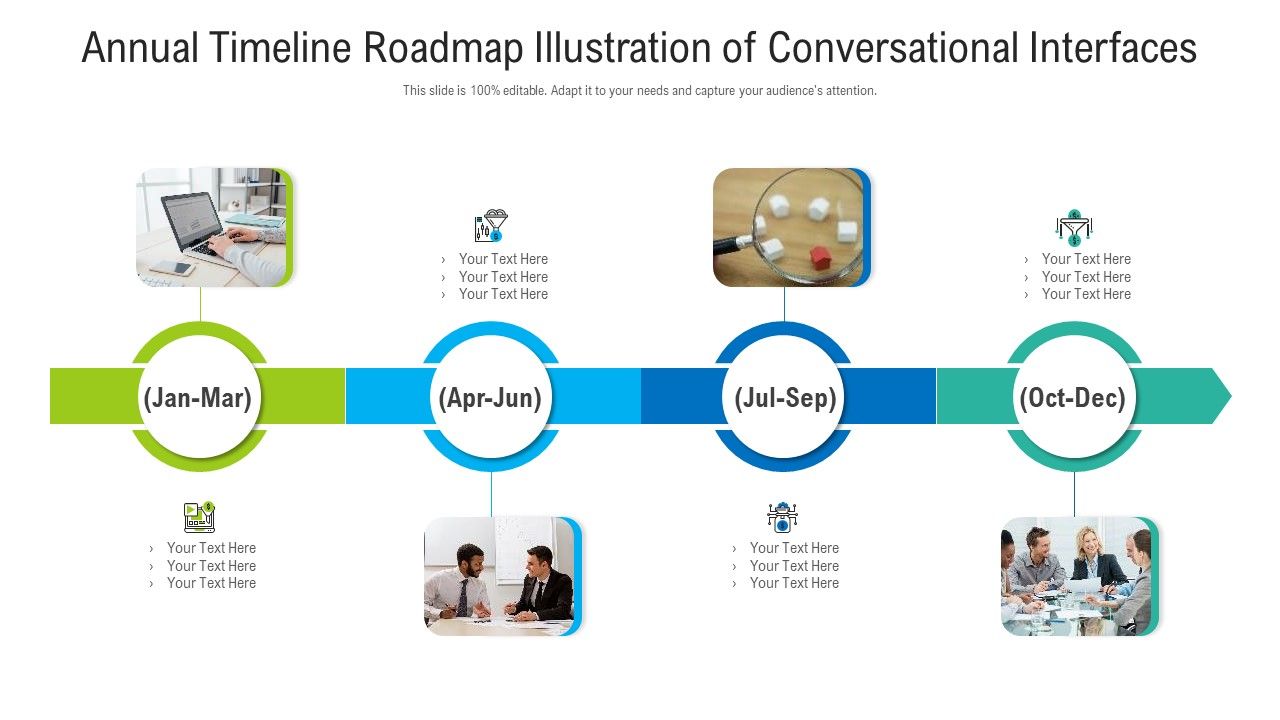 Annual Timeline Roadmap Illustration of Conversational Interfaces

This slide is 100% editable. Adapt it to your needs and capture your audience's attention.

› Your Text Here
› Your Text Here
› Your Text Here

› Your Text Here
› Your Text Here
› Your Text Here

(Jan-Mar)

(Apr-Jun)

(Jul-Sep)

(Oct-Dec)

› Your Text Here
› Your Text Here
› Your Text Here

› Your Text Here
› Your Text Here
› Your Text Here